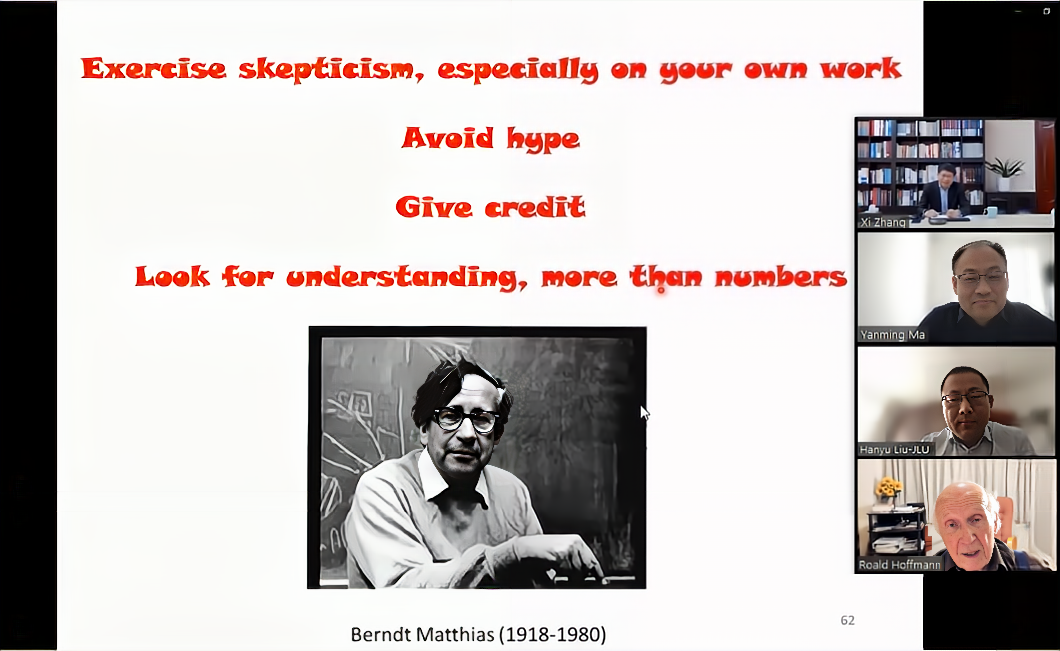 Exercise skepticism, especially on your own work

Avoid hype

Give credit

Look for understanding, more than numbers

Berndt Matthias (1918-1980)

62

Xi Zhang

Yanming Ma

Hanyu Liu-JLU

Roald Hoffmann